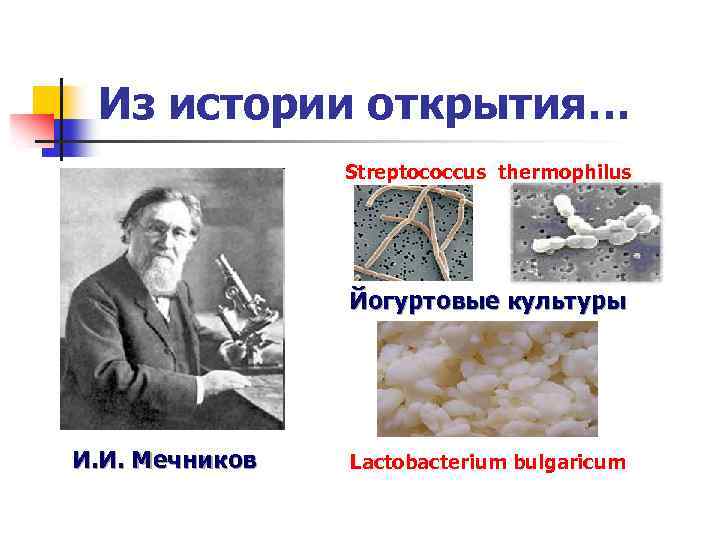 Из истории открытия…

Streptococcus thermophilus

Йогуртовые культуры

И.И. Мечников

Lactobacterium bulgaricum